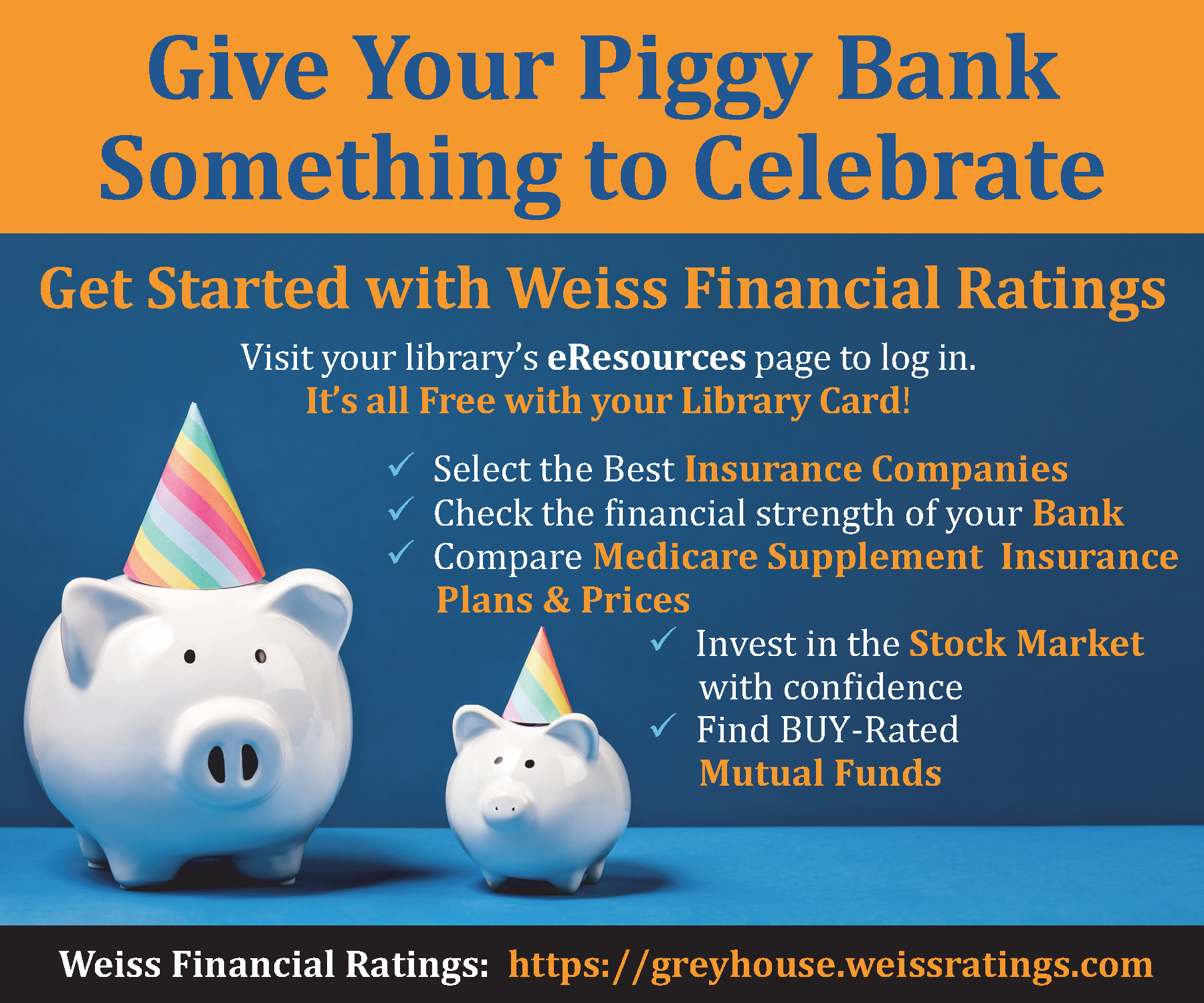 Give Your Piggy Bank Something to Celebrate

Get Started with Weiss Financial Ratings

Visit your library's eResources page to log in.
It's all Free with your Library Card!

✓ Select the Best Insurance Companies
✓ Check the financial strength of your Bank
✓ Compare Medicare Supplement Insurance Plans & Prices
✓ Invest in the Stock Market with confidence
✓ Find BUY-Rated Mutual Funds

Weiss Financial Ratings: https://greyhouse.weissratings.com